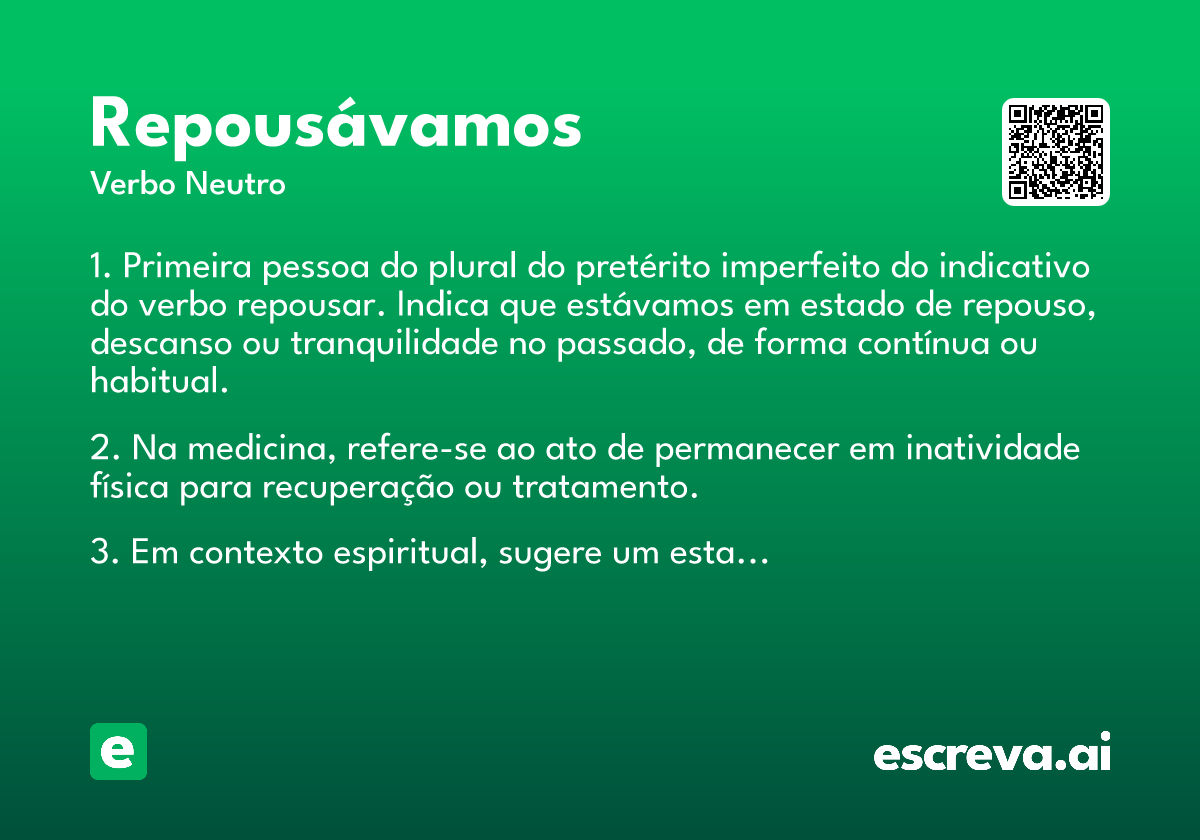 Repousávamos

Verbo Neutro

1. Primeira pessoa do plural do pretérito imperfeito do indicativo do verbo repousar. Indica que estávamos em estado de repouso, descanso ou tranquilidade no passado, de forma contínua ou habitual.

2. Na medicina, refere-se ao ato de permanecer em inatividade física para recuperação ou tratamento.

3. Em contexto espiritual, sugere um esta...

e

escreva.ai